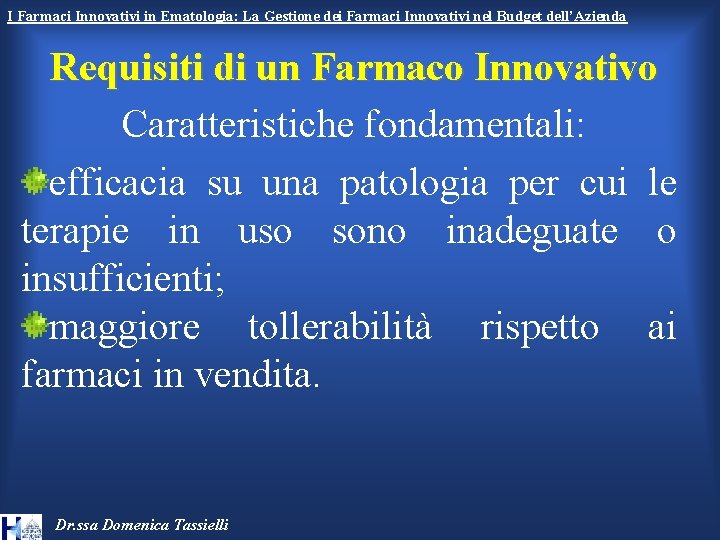 I Farmaci Innovativi in Ematologia: La Gestione dei Farmaci Innovativi nel Budget dell'Azienda

Requisiti di un Farmaco Innovativo

Caratteristiche fondamentali:

efficacia su una patologia per cui le terapie in uso sono inadeguate o insufficienti;

maggiore tollerabilità rispetto ai farmaci in vendita.

Dr.ssa Domenica Tassielli